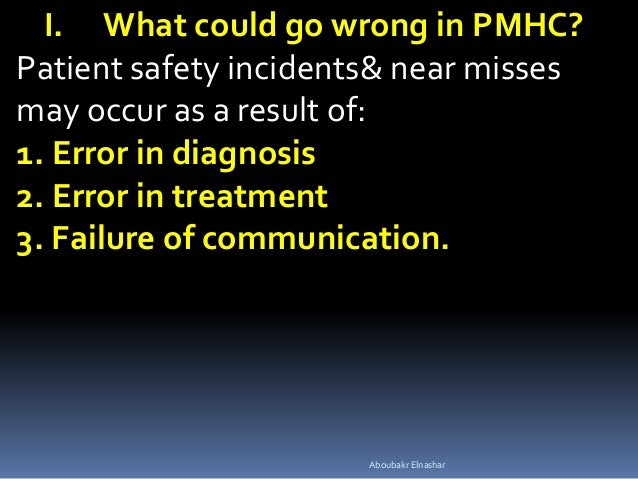 I. What could go wrong in PMHC?

Patient safety incidents& near misses may occur as a result of:

1. Error in diagnosis
2. Error in treatment
3. Failure of communication.

Aboubakr Elnashar